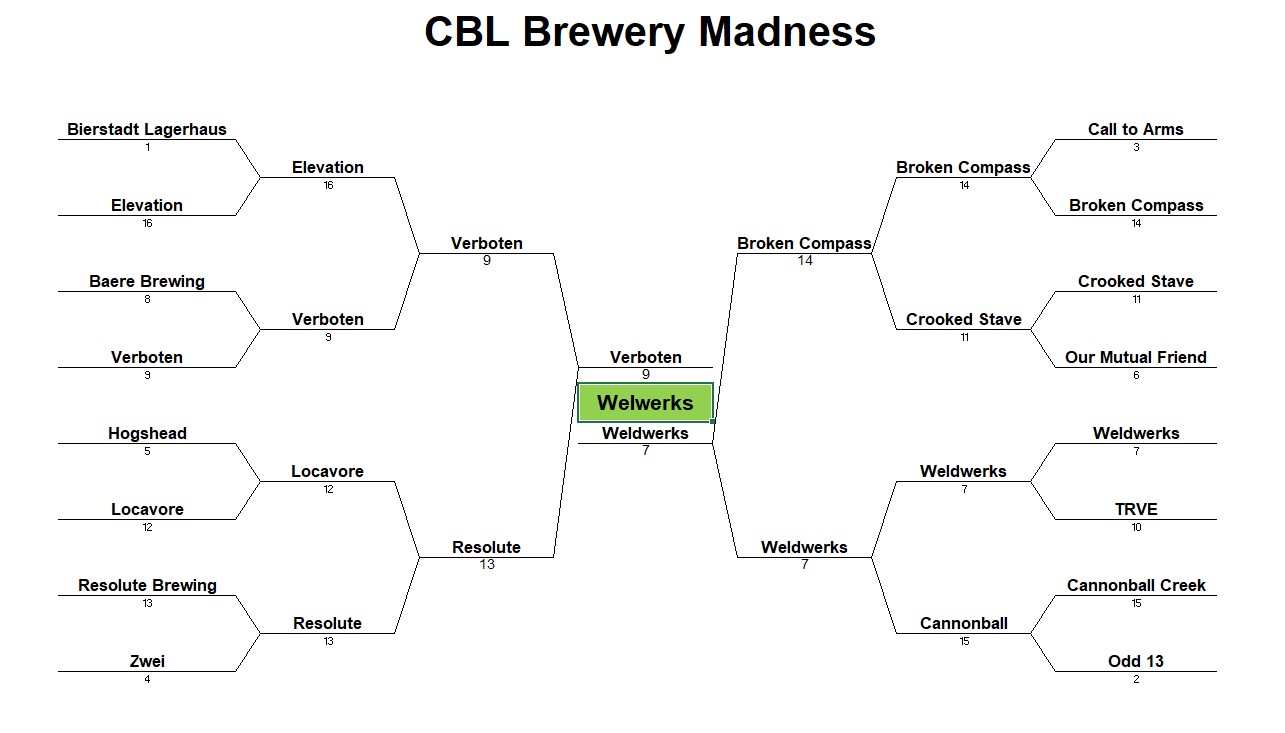 CBL Brewery Madness

Bierstadt Lagerhaus
1

Elevation
16

Baere Brewing
8

Verboten
9

Hogshead
5

Locavore
12

Resolute Brewing
13

Zwei
4

Elevation
16

Verboten
9

Locavore
12

Resolute
13

Verboten
9

Resolute
13

Verboten
9

Welwerks

Weldwerks
7

Broken Compass
14

Weldwerks
7

Broken Compass
14

Crooked Stave
11

Weldwerks
7

Cannonball
15

Call to Arms
3

Broken Compass
14

Crooked Stave
11

Our Mutual Friend
6

Weldwerks
7

TRVE
10

Cannonball Creek
15

Odd 13
2